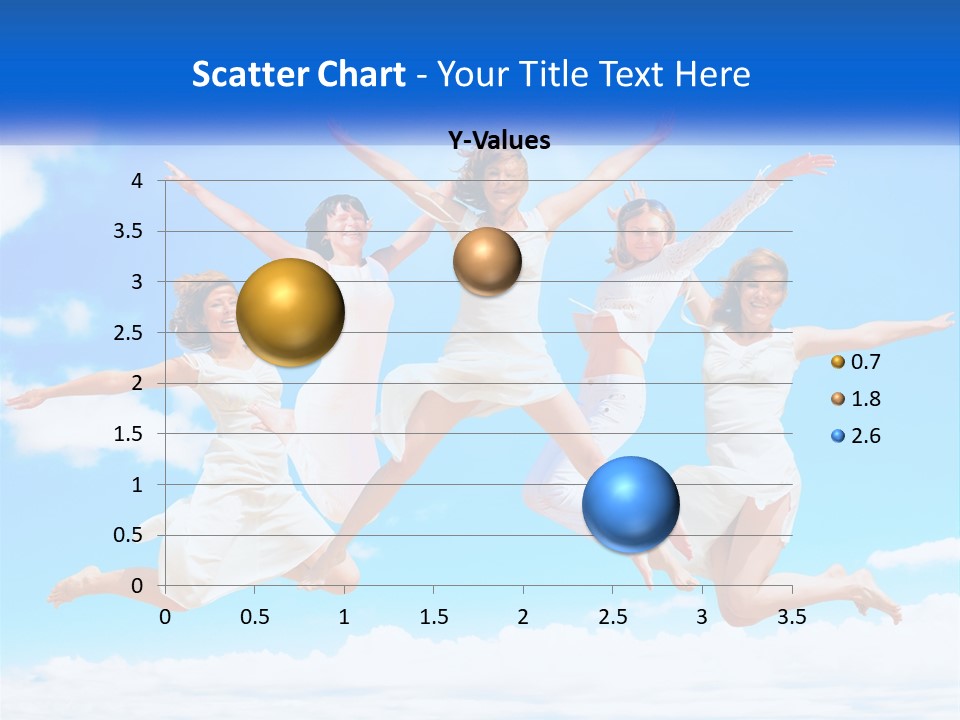 Scatter Chart - Your Title Text Here

Y-Values

4
3.5
3
2.5
2
1.5
1
0.5
0

0 0.5 1 1.5 2 2.5 3 3.5

0.7
1.8
2.6